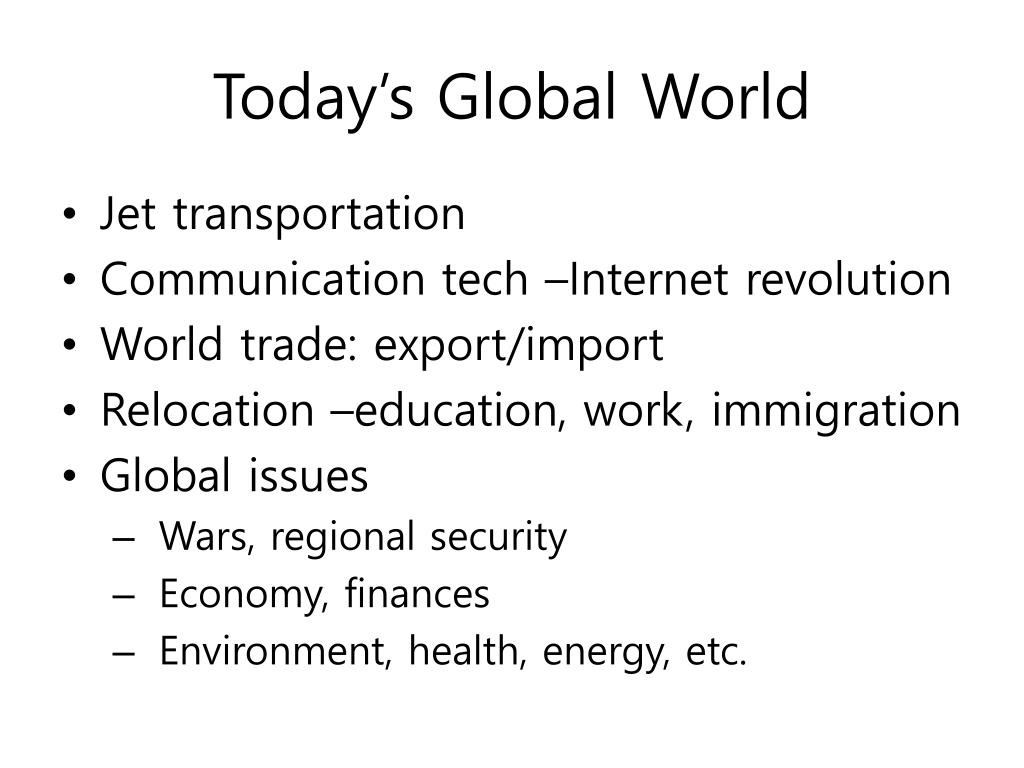 Today’s Global World

• Jet transportation
• Communication tech –Internet revolution
• World trade: export/import
• Relocation –education, work, immigration
• Global issues
  – Wars, regional security
  – Economy, finances
  – Environment, health, energy, etc.